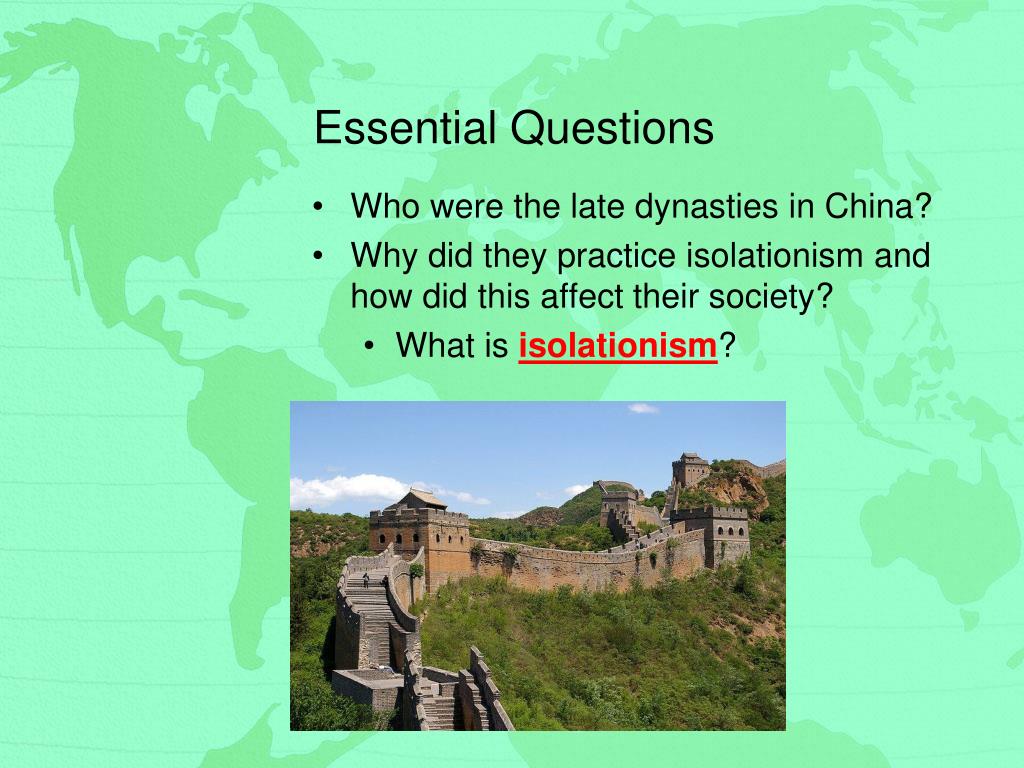 Essential Questions

• Who were the late dynasties in China?
• Why did they practice isolationism and how did this affect their society?
  • What is isolationism?